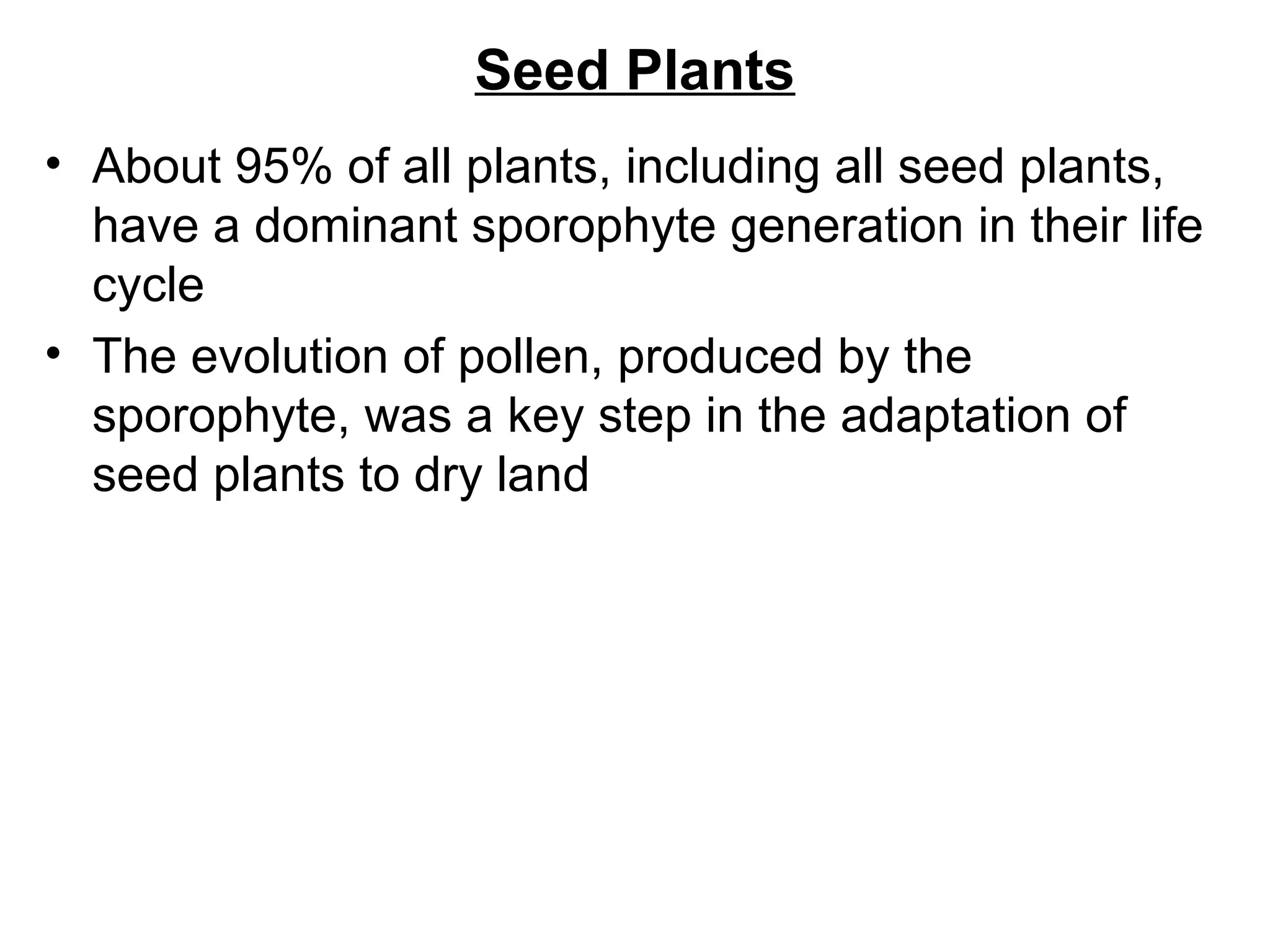 Seed Plants

• About 95% of all plants, including all seed plants, have a dominant sporophyte generation in their life cycle

• The evolution of pollen, produced by the sporophyte, was a key step in the adaptation of seed plants to dry land